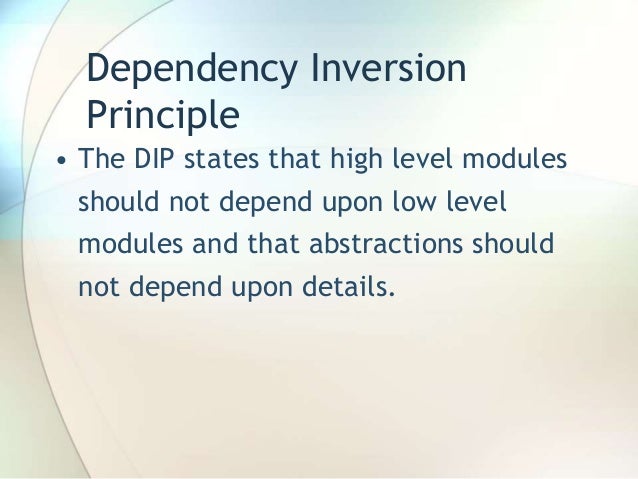 Dependency Inversion Principle

• The DIP states that high level modules should not depend upon low level modules and that abstractions should not depend upon details.